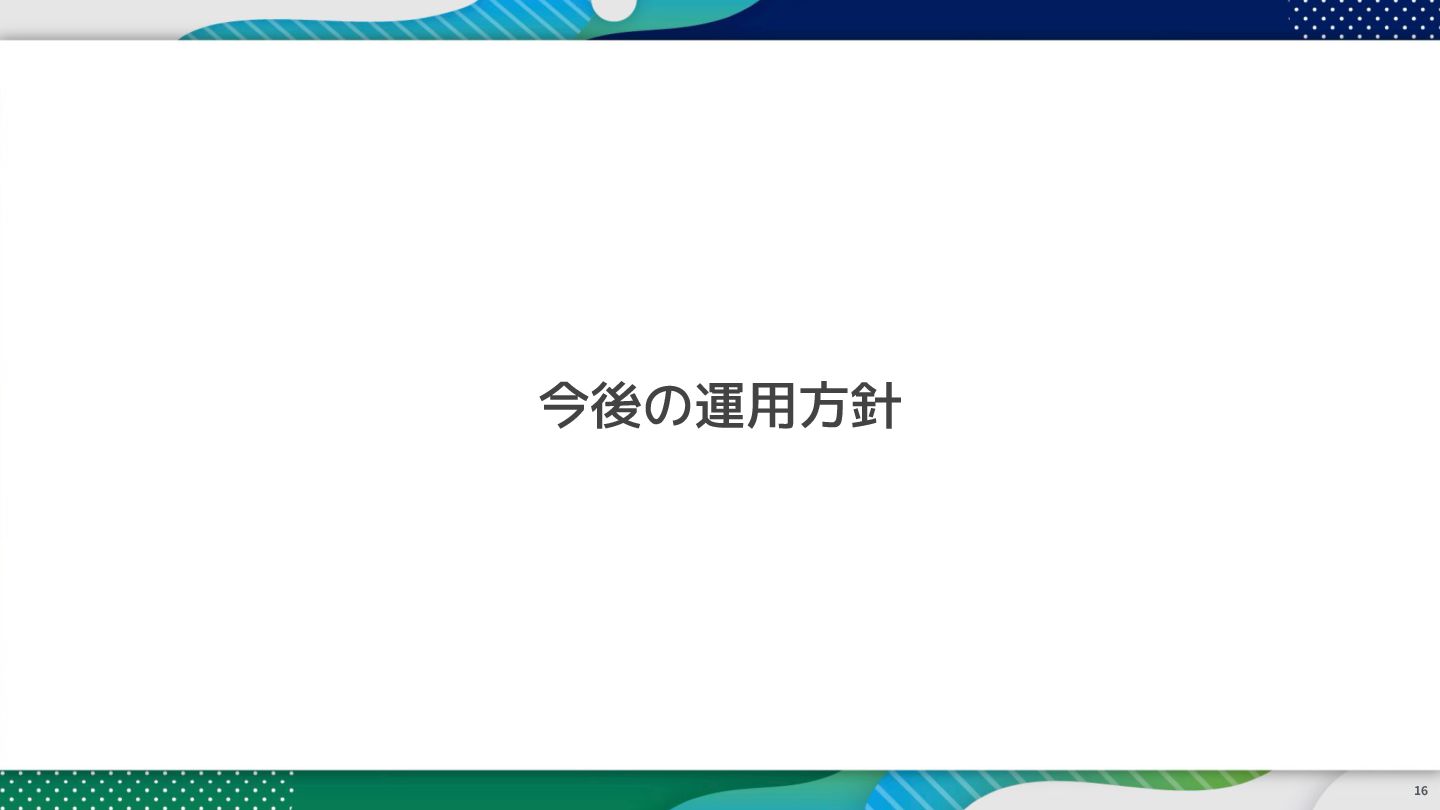 今後の運用方針

16